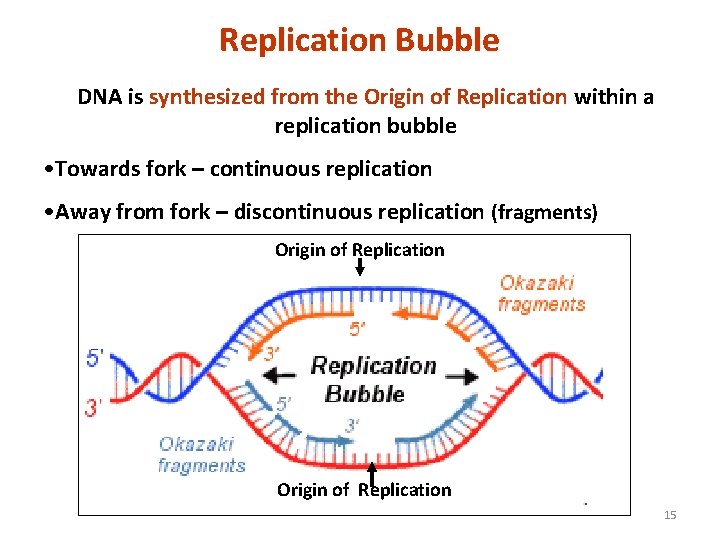 Replication Bubble

DNA is synthesized from the Origin of Replication within a replication bubble

•Towards fork – continuous replication

•Away from fork – discontinuous replication (fragments)

Origin of Replication

Okazaki fragments

5'

3'

5'

3'

Replication Bubble

5'

3'

Okazaki fragments

Origin of Replication

15